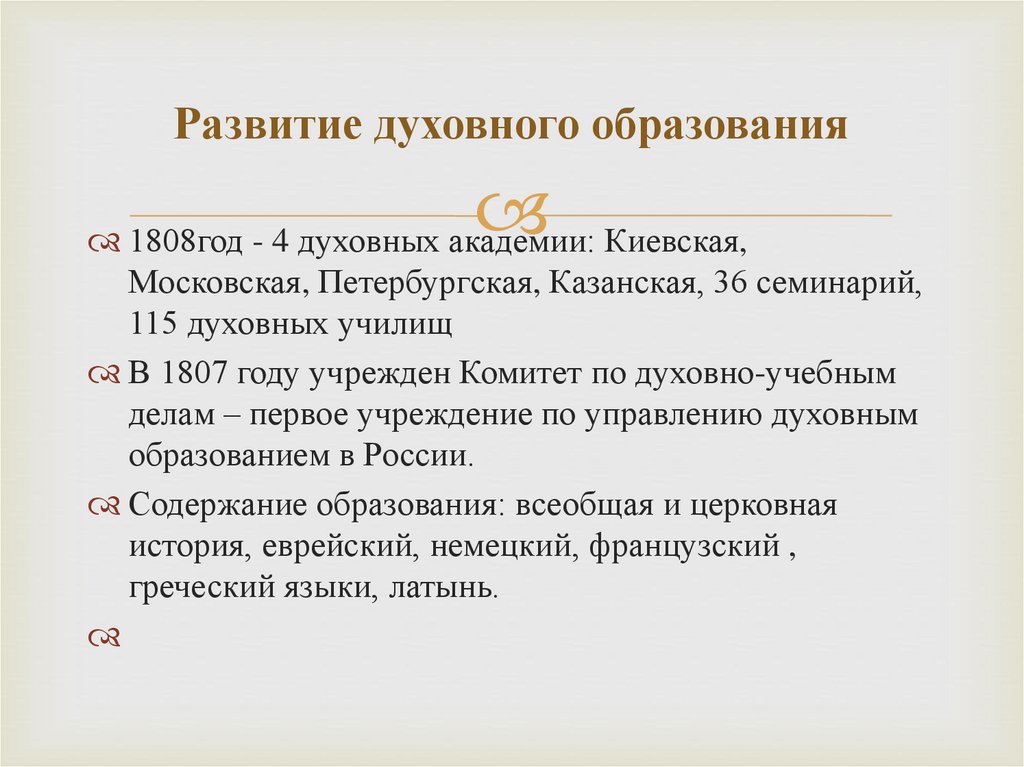 Развитие духовного образования

1808год - 4 духовных академии: Киевская, Московская, Петербургская, Казанская, 36 семинарий, 115 духовных училищ

В 1807 году учрежден Комитет по духовно-учебным делам – первое учреждение по управлению духовным образованием в России.

Содержание образования: всеобщая и церковная история, еврейский, немецкий, французский , греческий языки, латынь.